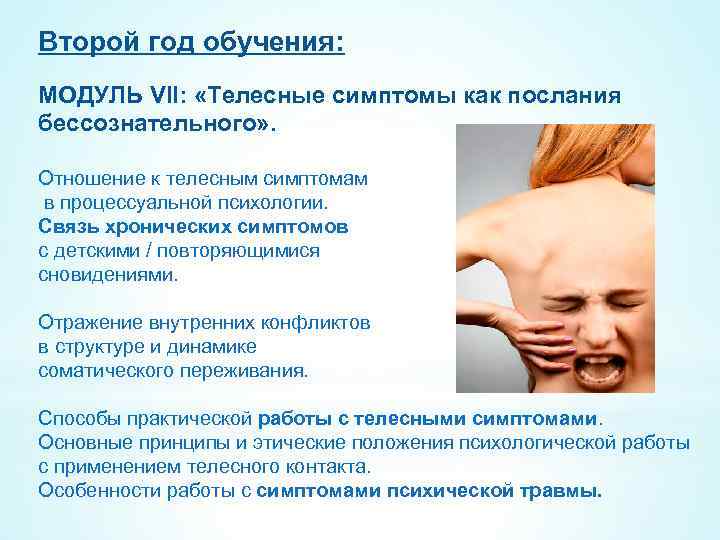 Второй год обучения:

МОДУЛЬ VII: «Телесные симптомы как послания бессознательного».

Отношение к телесным симптомам в процессуальной психологии.
Связь хронических симптомов с детскими / повторяющимися сновидениями.

Отражение внутренних конфликтов в структуре и динамике соматического переживания.

Способы практической работы с телесными симптомами.
Основные принципы и этические положения психологической работы с применением телесного контакта.
Особенности работы с симптомами психической травмы.